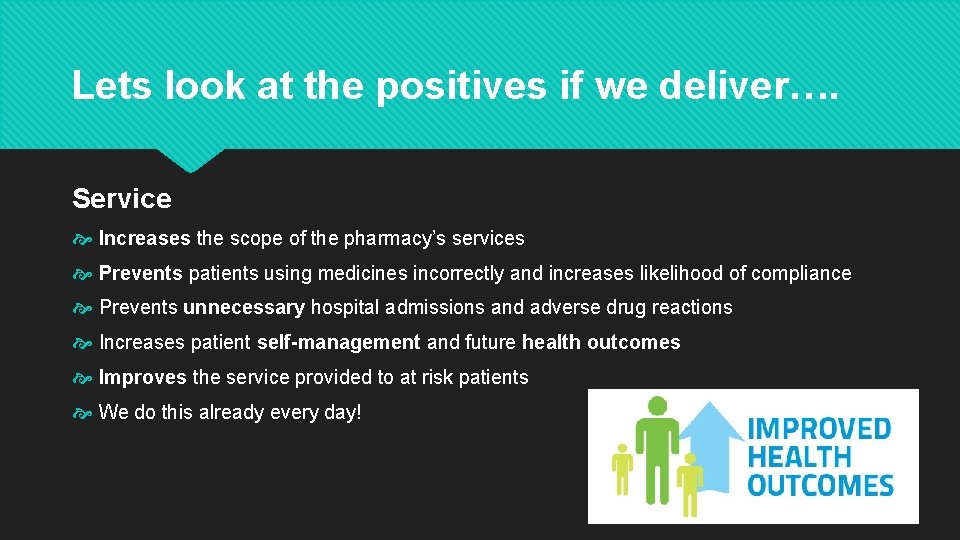 Lets look at the positives if we deliver….

Service

Increases the scope of the pharmacy's services

Prevents patients using medicines incorrectly and increases likelihood of compliance

Prevents unnecessary hospital admissions and adverse drug reactions

Increases patient self-management and future health outcomes

Improves the service provided to at risk patients

We do this already every day!

IMPROVED HEALTH OUTCOMES